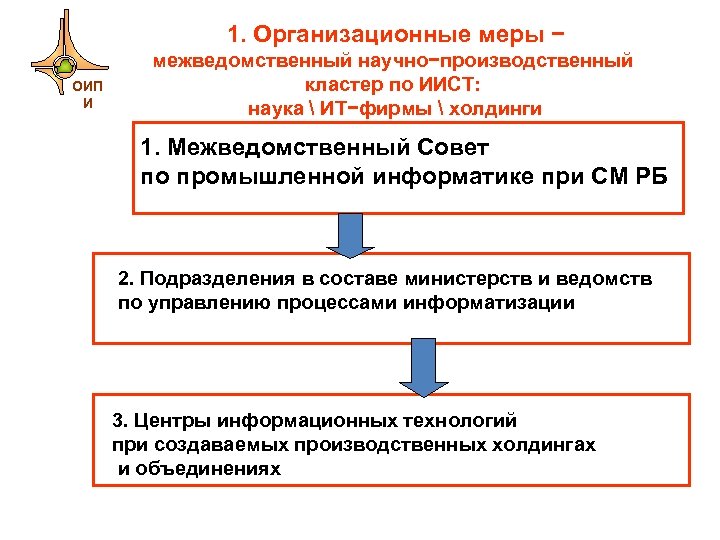 ОИП И

1. Организационные меры − межведомственный научно−производственный кластер по ИИСТ: наука \ ИТ−фирмы \ холдинги

1. Межведомственный Совет по промышленной информатике при СМ РБ

2. Подразделения в составе министерств и ведомств по управлению процессами информатизации

3. Центры информационных технологий при создаваемых производственных холдингах и объединениях